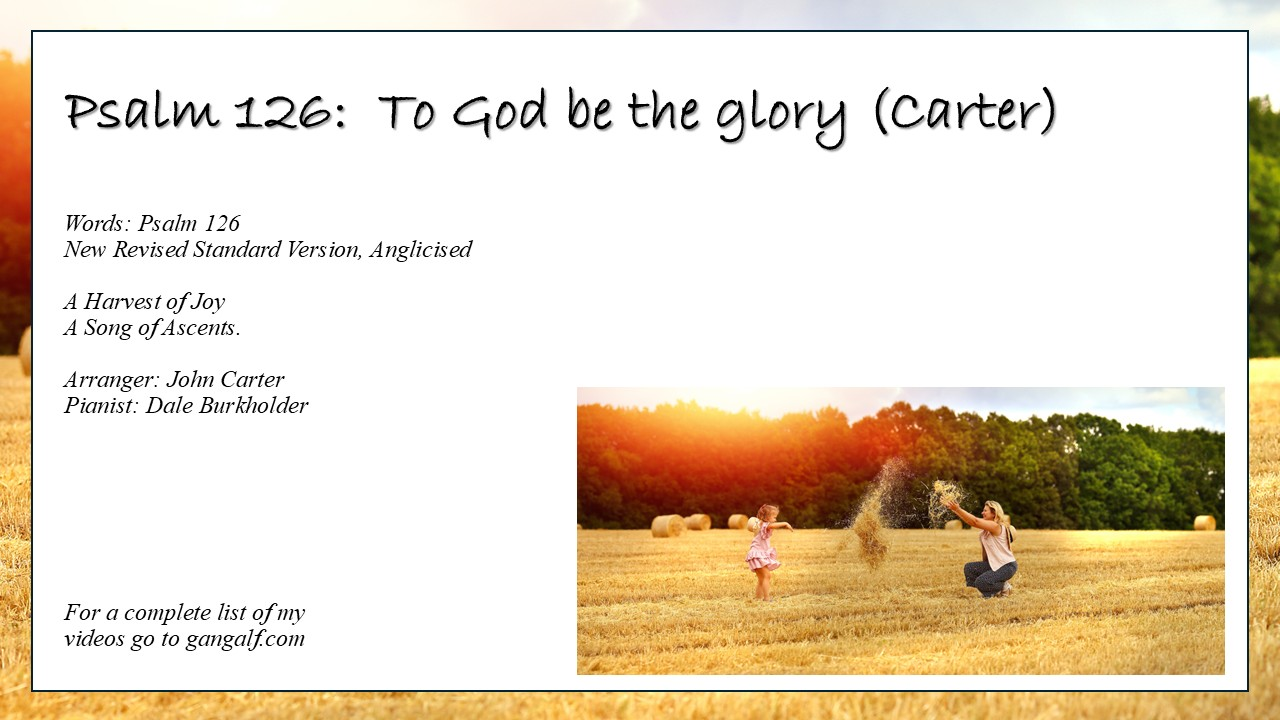 Psalm 126: To God be the glory (Carter)

Words: Psalm 126
New Revised Standard Version, Anglicised

A Harvest of Joy
A Song of Ascents.

Arranger: John Carter
Pianist: Dale Burkholder

For a complete list of my videos go to gangalf.com